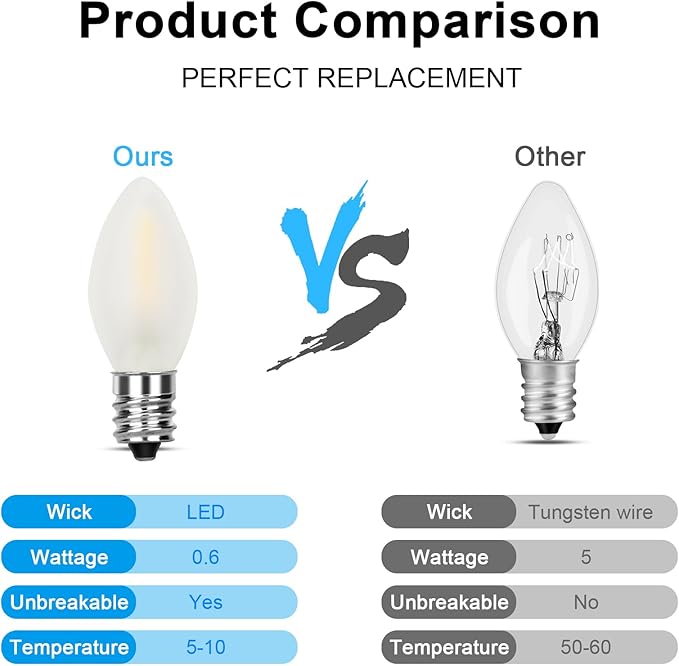 Product Comparison

PERFECT REPLACEMENT

Ours

VS

Other

| Wick | LED |
|---|---|
| Wattage | 0.6 |
| Unbreakable | Yes |
| Temperature | 5-10 |

| Wick | Tungsten wire |
|---|---|
| Wattage | 5 |
| Unbreakable | No |
| Temperature | 50-60 |